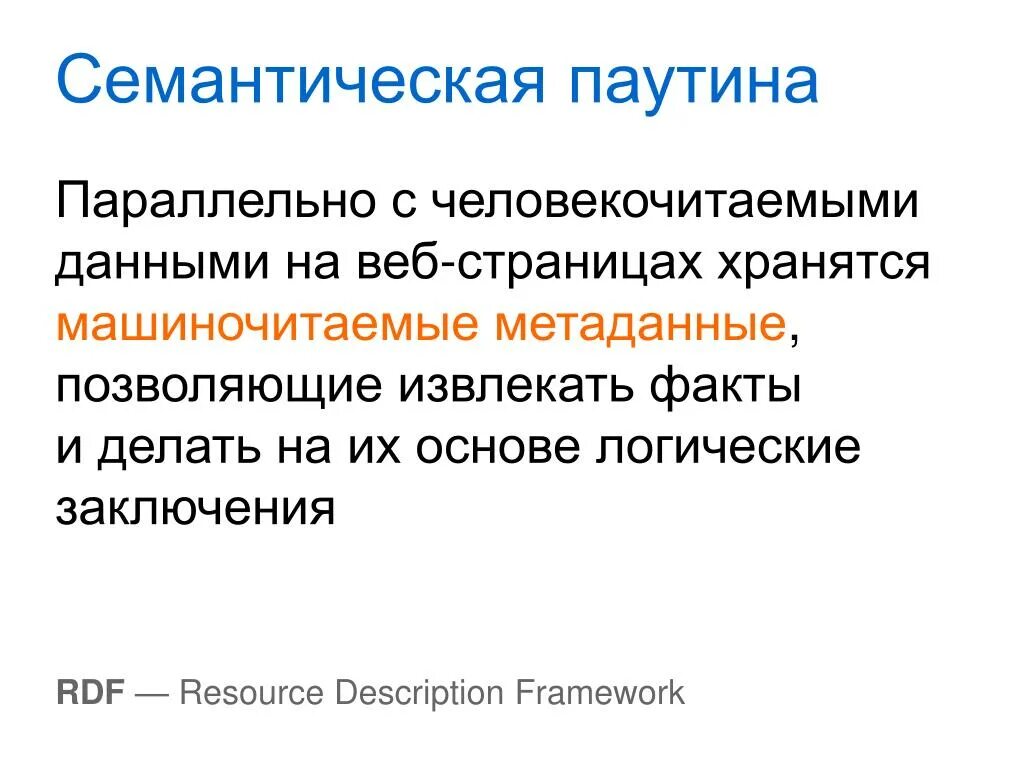 Семантическая паутина

Параллельно с человекочитаемыми данными на веб-страницах хранятся машиночитаемые метаданные, позволяющие извлекать факты и делать на их основе логические заключения

RDF — Resource Description Framework